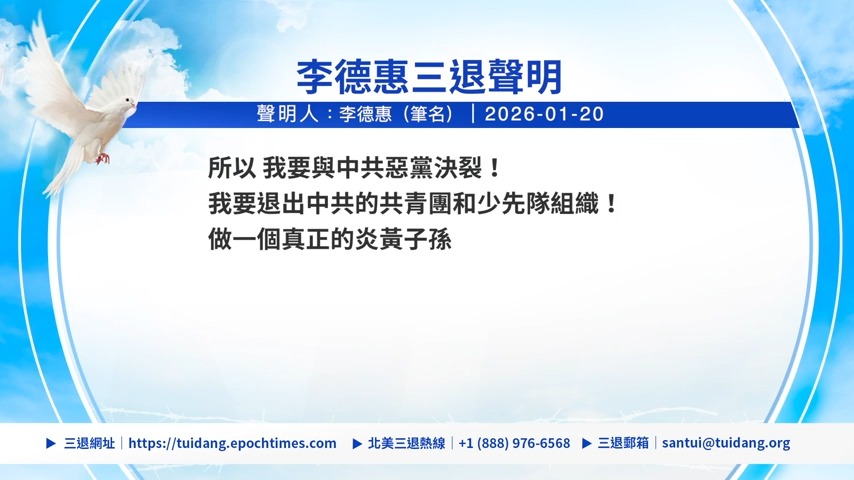 李德惠三退聲明

聲明人：李德惠（筆名）｜2026-01-20

所以 我要與中共惡黨決裂！
我要退出中共的共青團和少先隊組織！
做一個真正的炎黃子孫

▶ 三退網址｜https://tuidang.epochtimes.com ▶ 北美三退熱線｜+1 (888) 976-6568 ▶ 三退郵箱｜santui@tuidang.org